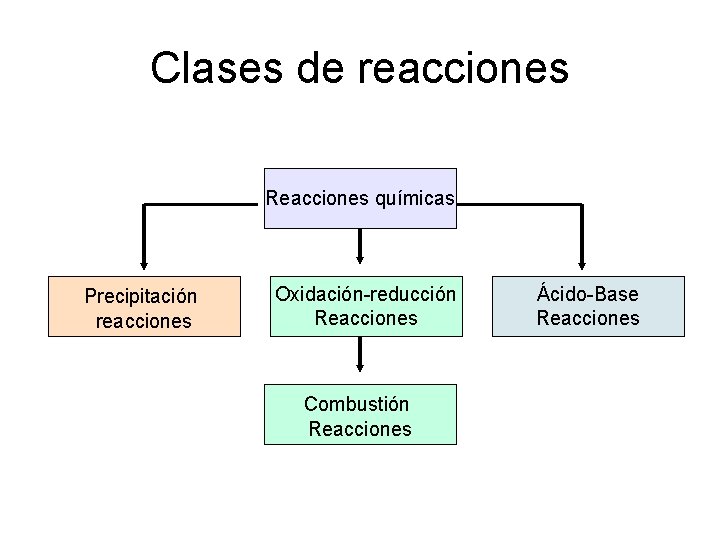 Clases de reacciones

Reacciones químicas

Precipitación reacciones

Oxidación-reducción Reacciones

Ácido-Base Reacciones

Combustión Reacciones